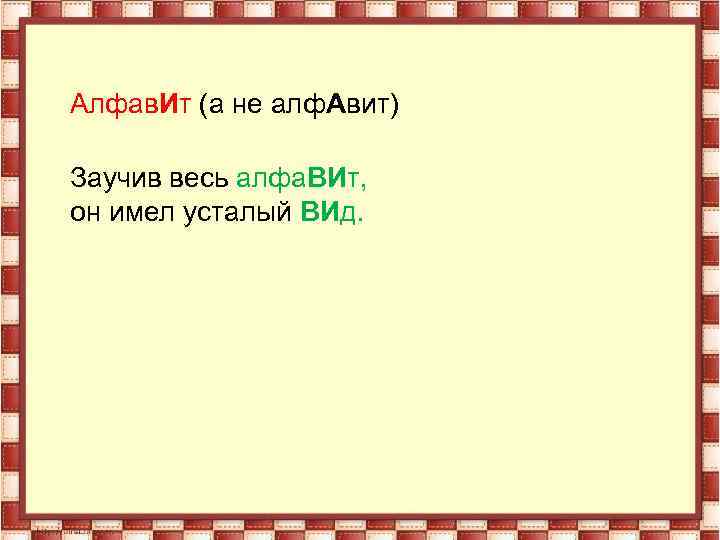 АлфавИт (а не алфАвит)

Заучив весь алфаВИт,
он имел усталый ВИд.